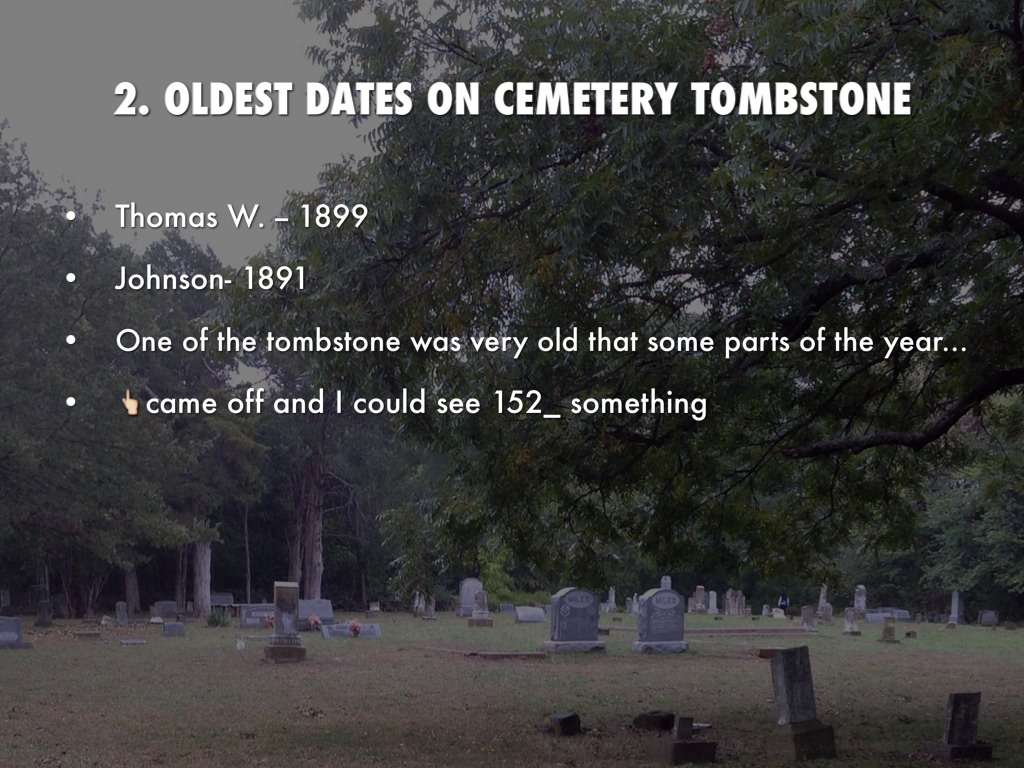 2. OLDEST DATES ON CEMETERY TOMBSTONE

• Thomas W. – 1899
• Johnson- 1891
• One of the tombstone was very old that some parts of the year…
• 👆came off and I could see 152_ something